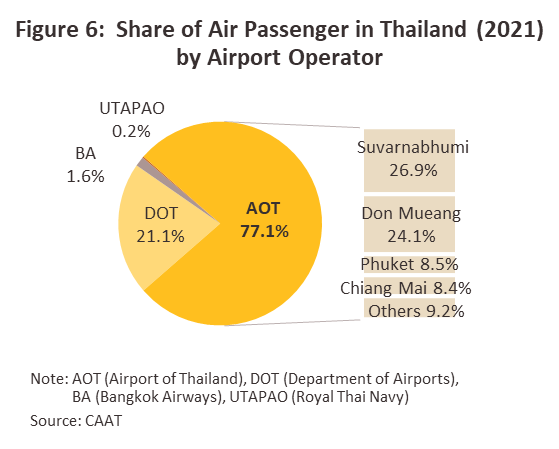 Figure 6: Share of Air Passenger in Thailand (2021) by Airport Operator

UTAPAO
0.2%

BA
1.6%

DOT
21.1%

AOT
77.1%

Suvarnabhumi
26.9%

Don Mueang
24.1%

Phuket 8.5%

Chiang Mai 8.4%

Others 9.2%

Note: AOT (Airport of Thailand), DOT (Department of Airports), BA (Bangkok Airways), UTAPAO (Royal Thai Navy)

Source: CAAT